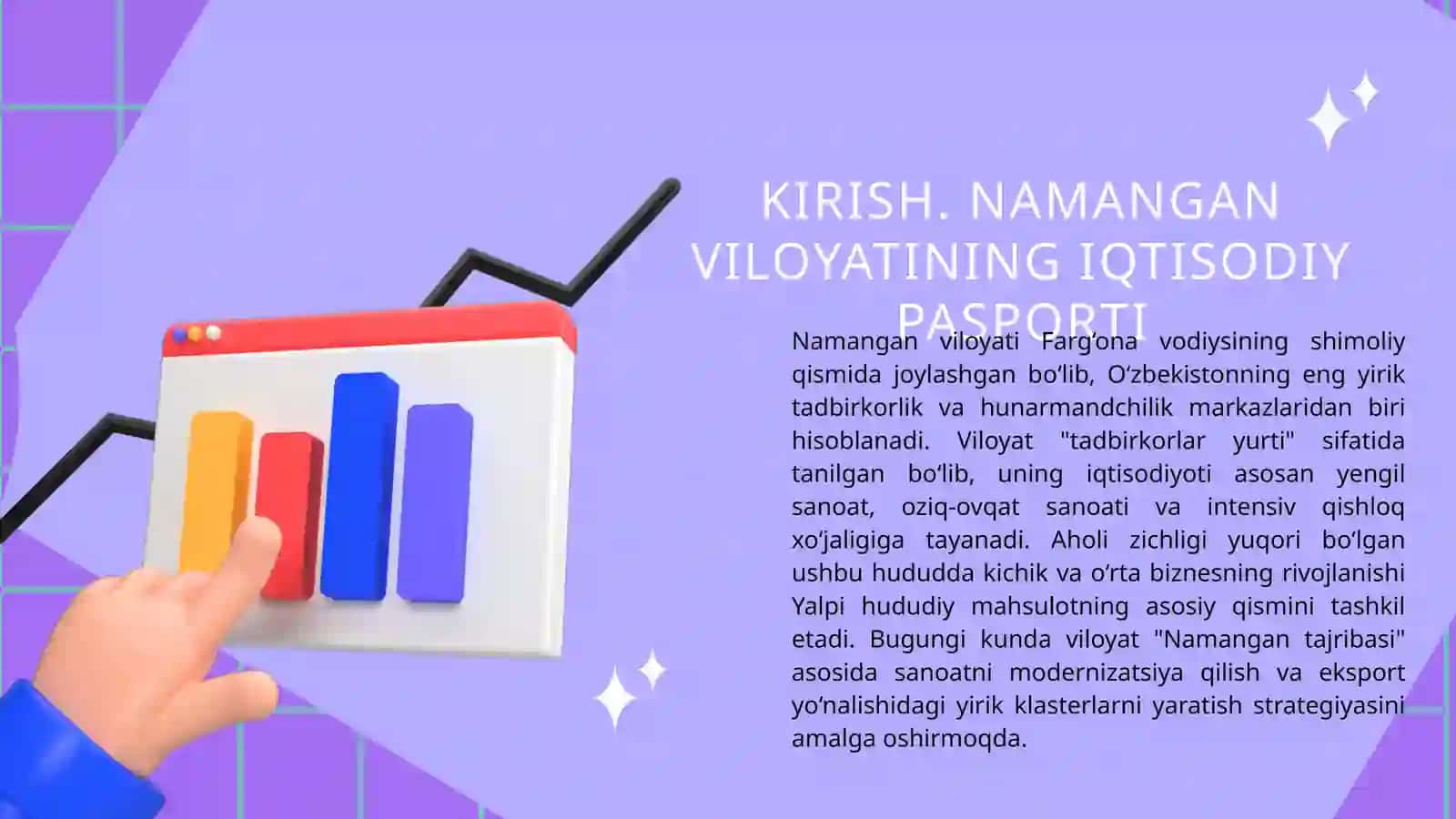 KIRISH. NAMANGAN VILOYATINING IQTISODIY PASPORTI

Namangan viloyati Farg‘ona vodiysining shimoliy qismida joylashgan bo‘lib, O‘zbekistonning eng yirik tadbirkorlik va hunarmandchilik markazlaridan biri hisoblanadi. Viloyat "tadbirkorlar yurti" sifatida tanilgan bo‘lib, uning iqtisodiyoti asosan yengil sanoat, oziq-ovqat sanoati va intensiv qishloq xo‘jaligiga tayanadi. Aholi zichligi yuqori bo‘lgan ushbu hududda kichik va o‘rta biznesning rivojlanishi Yalpi hududiy mahsulotning asosiy qismini tashkil etadi. Bugungi kunda viloyat "Namangan tajribasi" asosida sanoatni modernizatsiya qilish va eksport yo‘nalishidagi yirik klasterlarni yaratish strategiyasini amalga oshirmoqda.